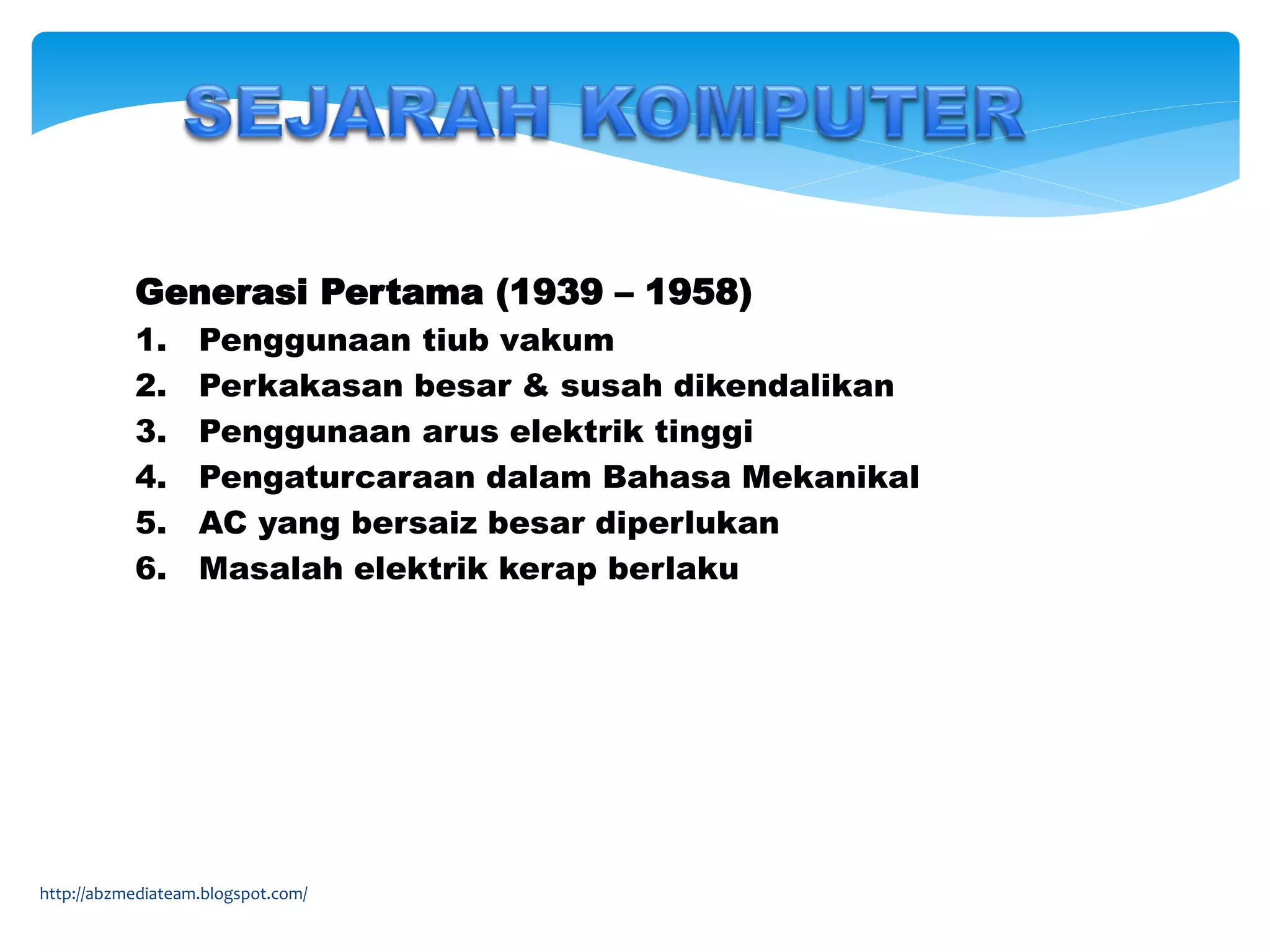 SEJARAH KOMPUTER

Generasi Pertama (1939 – 1958)

1. Penggunaan tiub vakum
2. Perkakasan besar & susah dikendalikan
3. Penggunaan arus elektrik tinggi
4. Pengaturcaraan dalam Bahasa Mekanikal
5. AC yang bersaiz besar diperlukan
6. Masalah elektrik kerap berlaku

http://abzmediateam.blogspot.com/